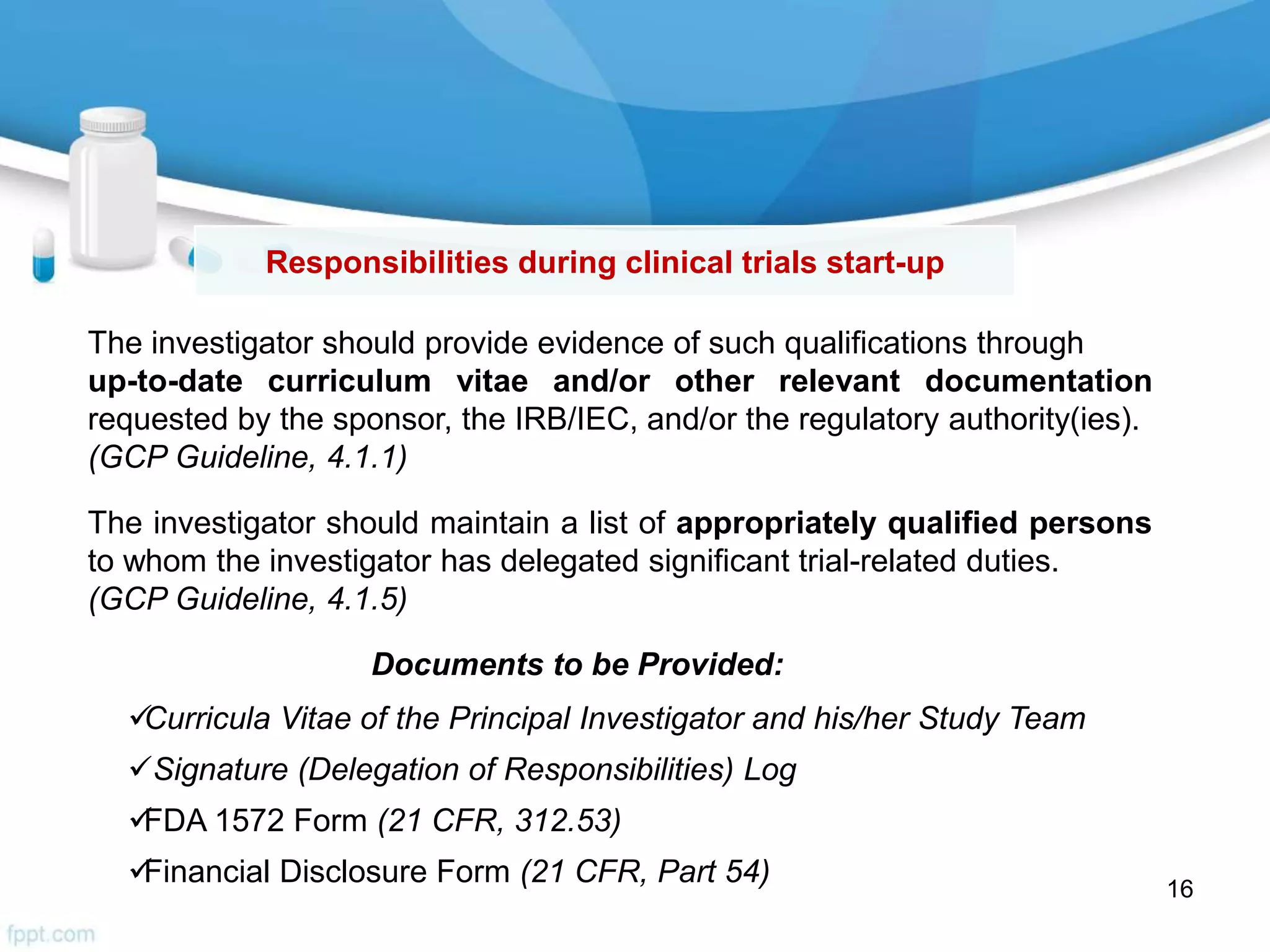 Responsibilities during clinical trials start-up

The investigator should provide evidence of such qualifications through up-to-date curriculum vitae and/or other relevant documentation requested by the sponsor, the IRB/IEC, and/or the regulatory authority(ies). (GCP Guideline, 4.1.1)

The investigator should maintain a list of appropriately qualified persons to whom the investigator has delegated significant trial-related duties. (GCP Guideline, 4.1.5)

Documents to be Provided:

✓Curricula Vitae of the Principal Investigator and his/her Study Team

✓Signature (Delegation of Responsibilities) Log

✓FDA 1572 Form (21 CFR, 312.53)

✓Financial Disclosure Form (21 CFR, Part 54)

16

fppt.com